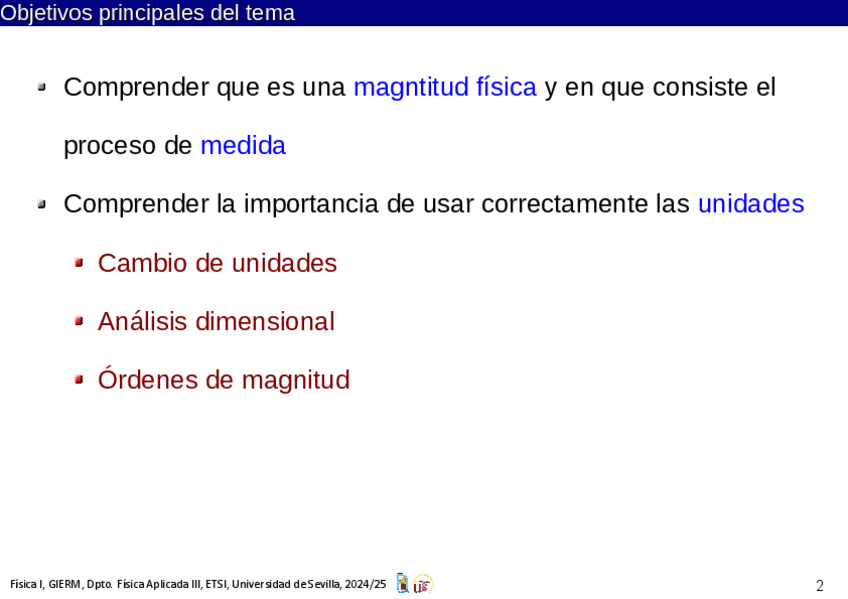 Objetivos principales del tema

Comprender que es una magntitud física y en que consiste el proceso de medida

Comprender la importancia de usar correctamente las unidades

Cambio de unidades

Análisis dimensional

Órdenes de magnitud

Física I, GIERM, Dpto. Física Aplicada III, ETSI, Universidad de Sevilla, 2024/25

2